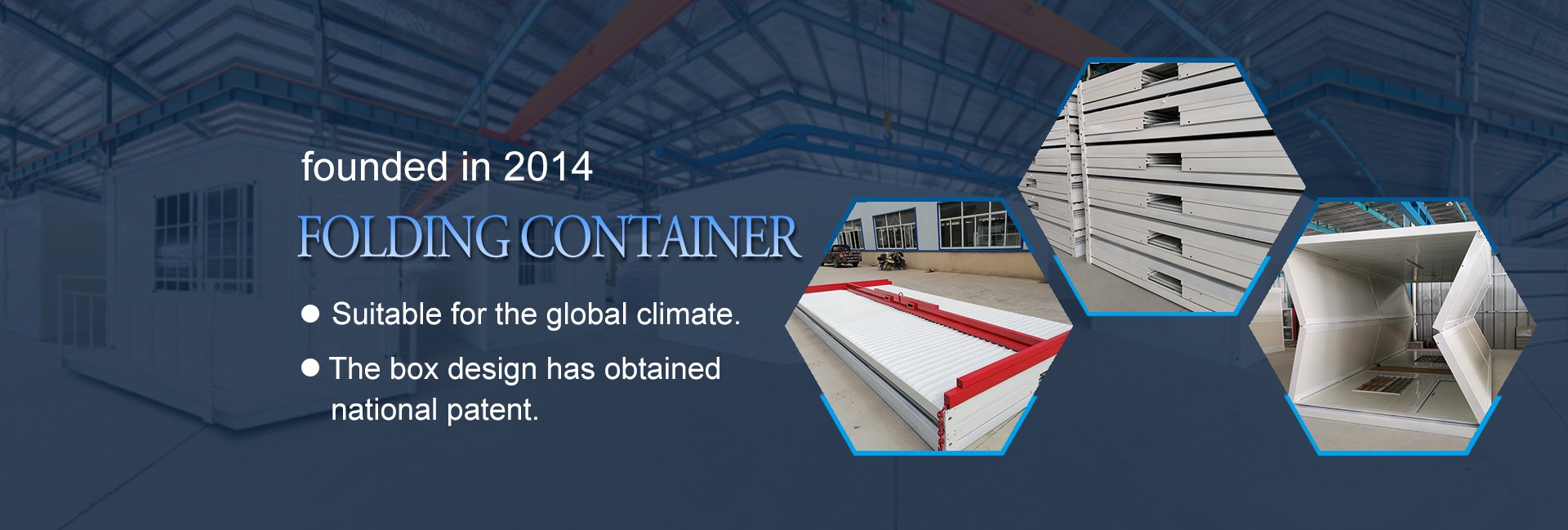 founded in 2014

FOLDING CONTAINER

● Suitable for the global climate.

● The box design has obtained national patent.